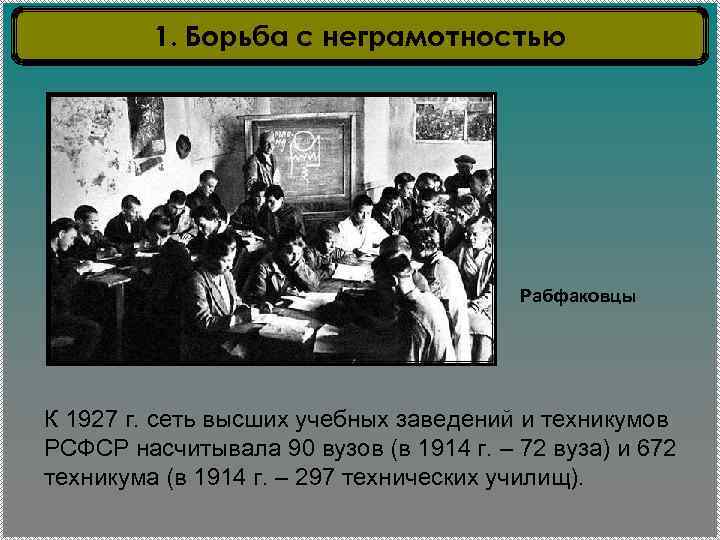 1. Борьба с неграмотностью

Рабфаковцы

К 1927 г. сеть высших учебных заведений и техникумов РСФСР насчитывала 90 вузов (в 1914 г. – 72 вуза) и 672 техникума (в 1914 г. – 297 технических училищ).